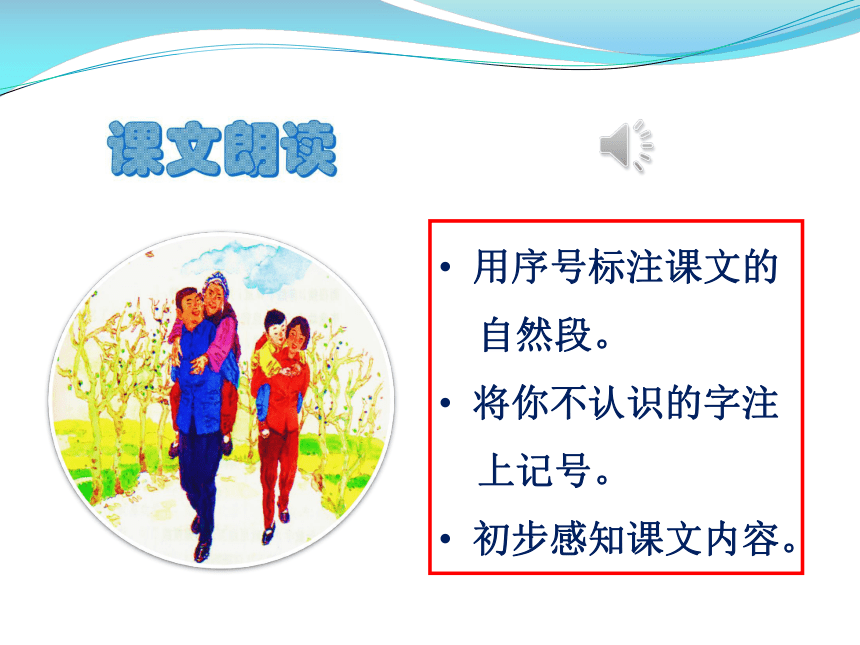 课文朗读

• 用序号标注课文的自然段。
• 将你不认识的字注上记号。
• 初步感知课文内容。